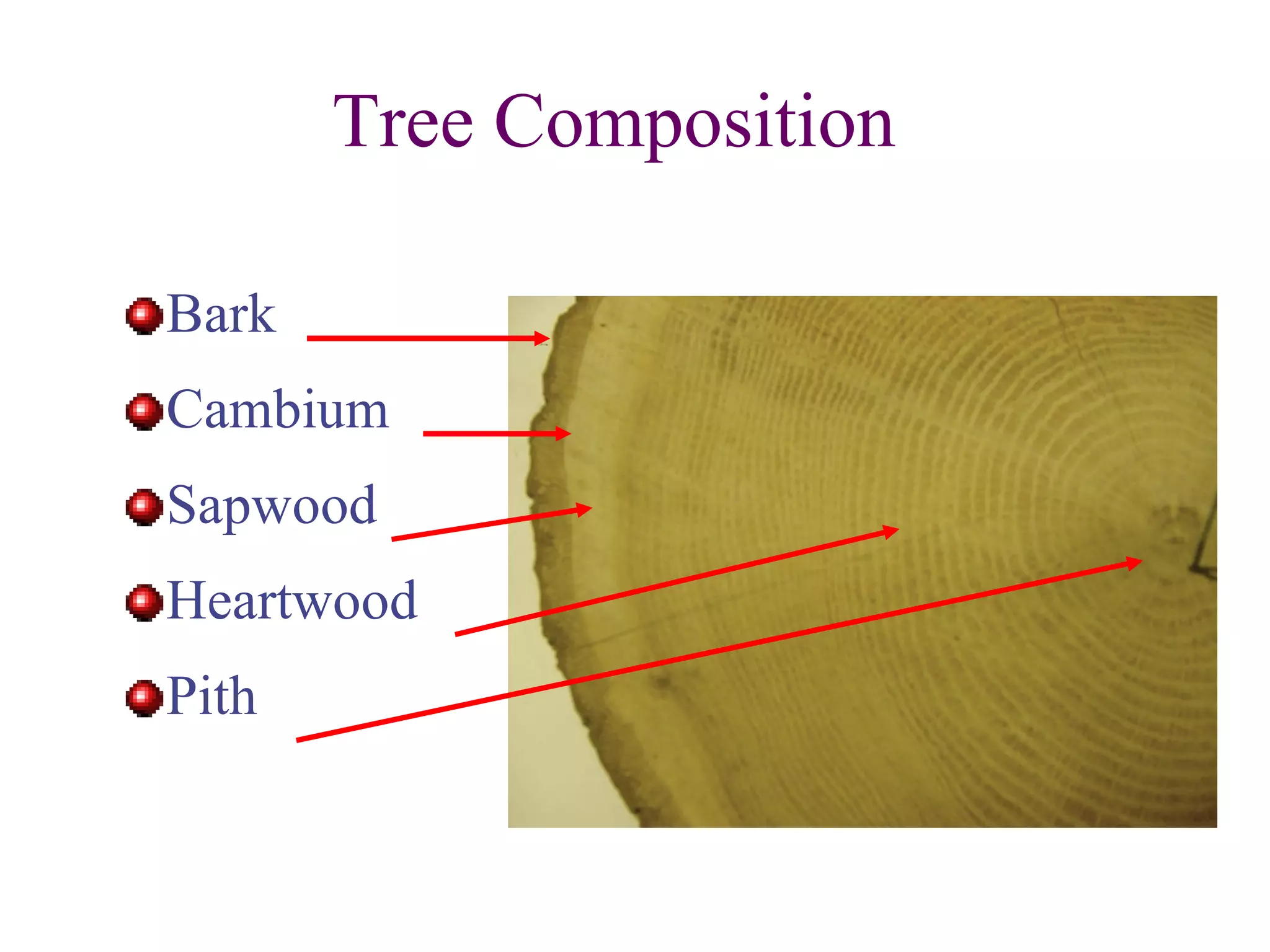 Tree Composition

Bark

Cambium

Sapwood

Heartwood

Pith